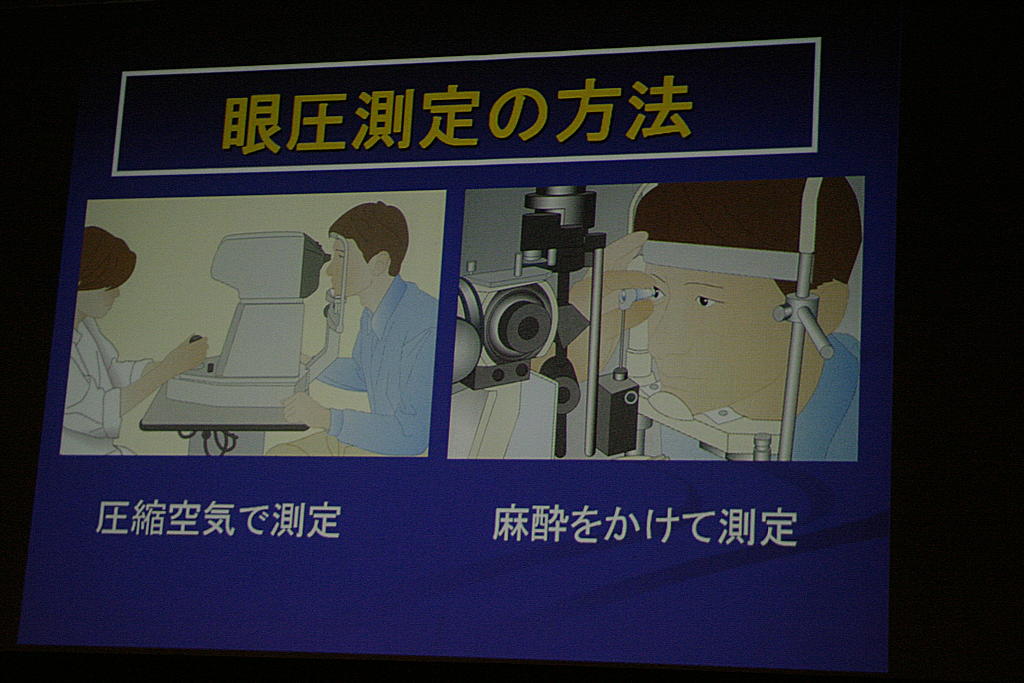 眼圧測定の方法

圧縮空気で測定

麻酔をかけて測定